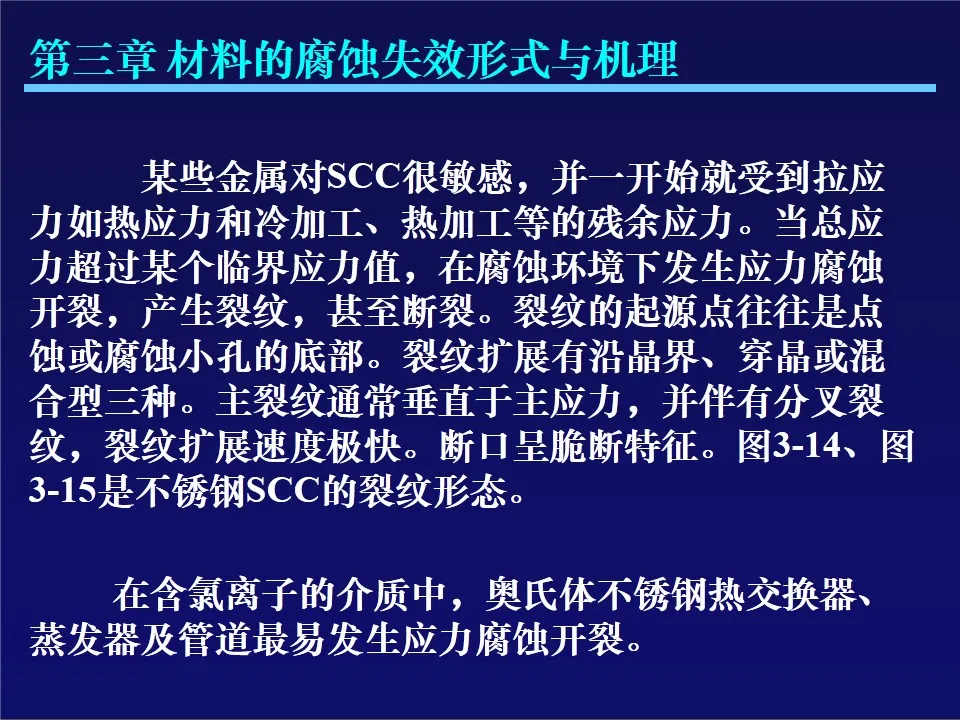 第三章 材料的腐蚀失效形式与机理

某些金属对SCC很敏感，并一开始就受到拉应力如热应力和冷加工、热加工等的残余应力。当总应力超过某个临界应力值，在腐蚀环境下发生应力腐蚀开裂，产生裂纹，甚至断裂。裂纹的起源点往往是点蚀或腐蚀小孔的底部。裂纹扩展有沿晶界、穿晶或混合型三种。主裂纹通常垂直于主应力，并伴有分叉裂纹，裂纹扩展速度极快。断口呈脆断特征。图3-14、图3-15是不锈钢SCC的裂纹形态。

在含氯离子的介质中，奥氏体不锈钢热交换器、蒸发器及管道最易发生应力腐蚀开裂。